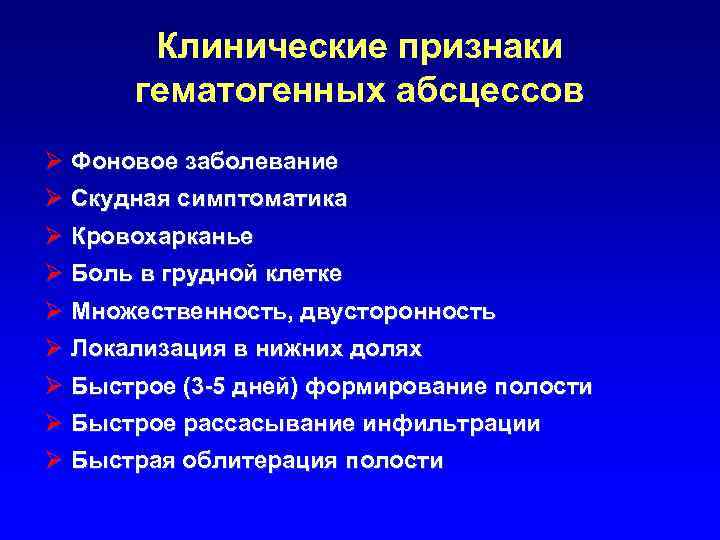 Клинические признаки гематогенных абсцессов

➢ Фоновое заболевание
➢ Скудная симптоматика
➢ Кровохарканье
➢ Боль в грудной клетке
➢ Множественность, двусторонность
➢ Локализация в нижних долях
➢ Быстрое (3-5 дней) формирование полости
➢ Быстрое рассасывание инфильтрации
➢ Быстрая облитерация полости